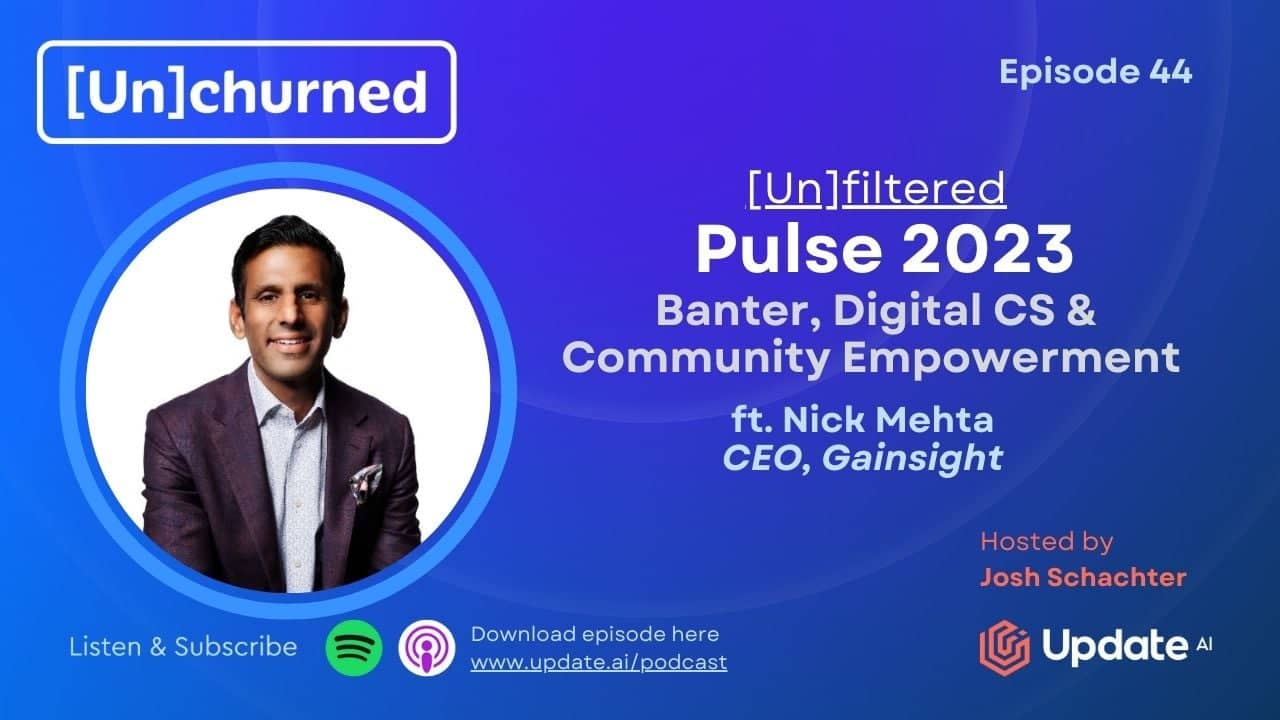 [Un]churned

Episode 44

[Un]filtered

Pulse 2023

Banter, Digital CS & Community Empowerment

ft. Nick Mehta

CEO, Gainsight

Hosted by

Josh Schachter

Listen & Subscribe

Download episode here

www.update.ai/podcast

Update AI